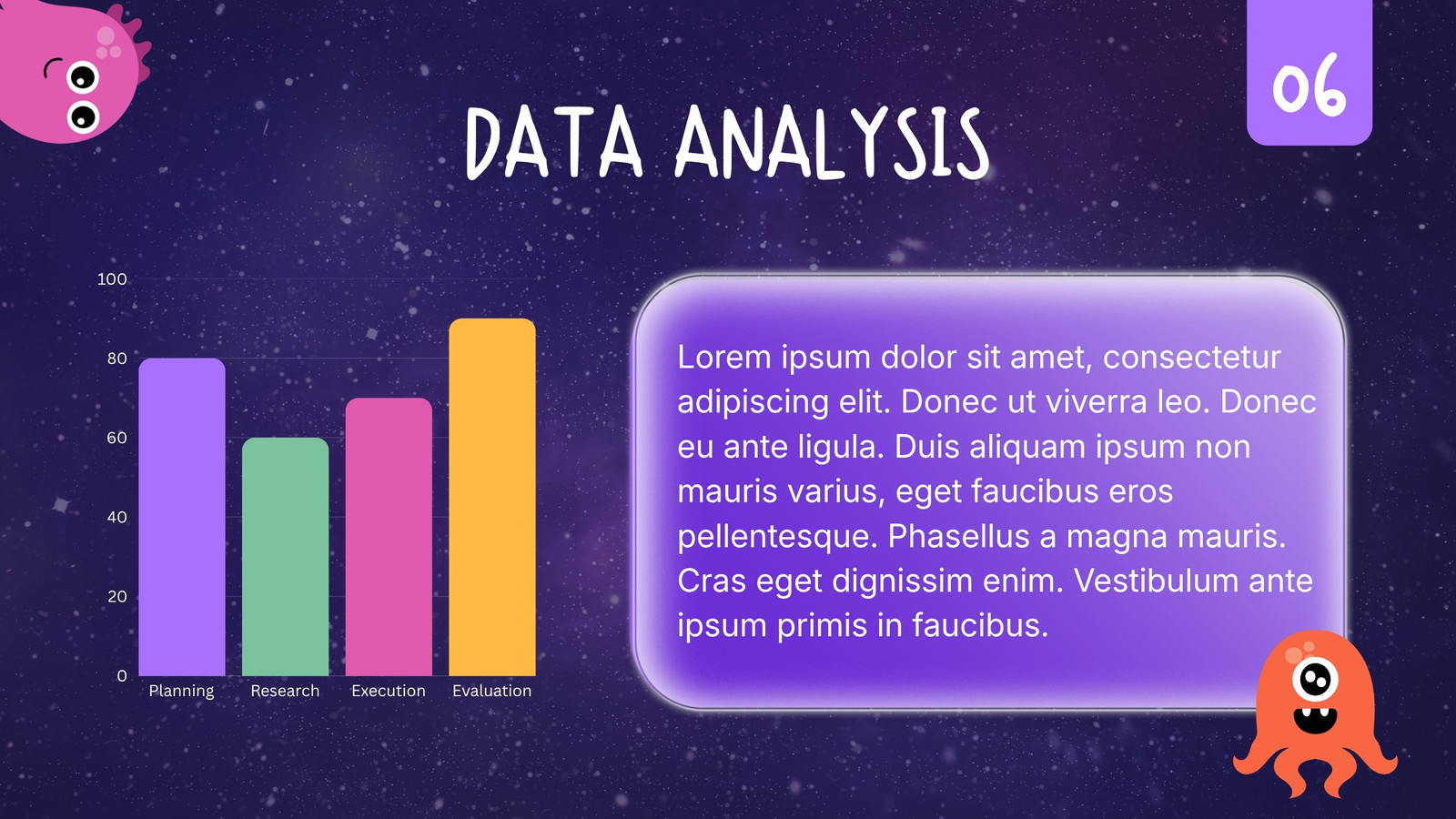 06

DATA ANALYSIS

100
80
60
40
20
0
Planning
Research
Execution
Evaluation

Lorem ipsum dolor sit amet, consectetur adipiscing elit. Donec ut viverra leo. Donec eu ante ligula. Duis aliquam ipsum non mauris varius, eget faucibus eros pellentesque. Phasellus a magna mauris. Cras eget dignissim enim. Vestibulum ante ipsum primis in faucibus.